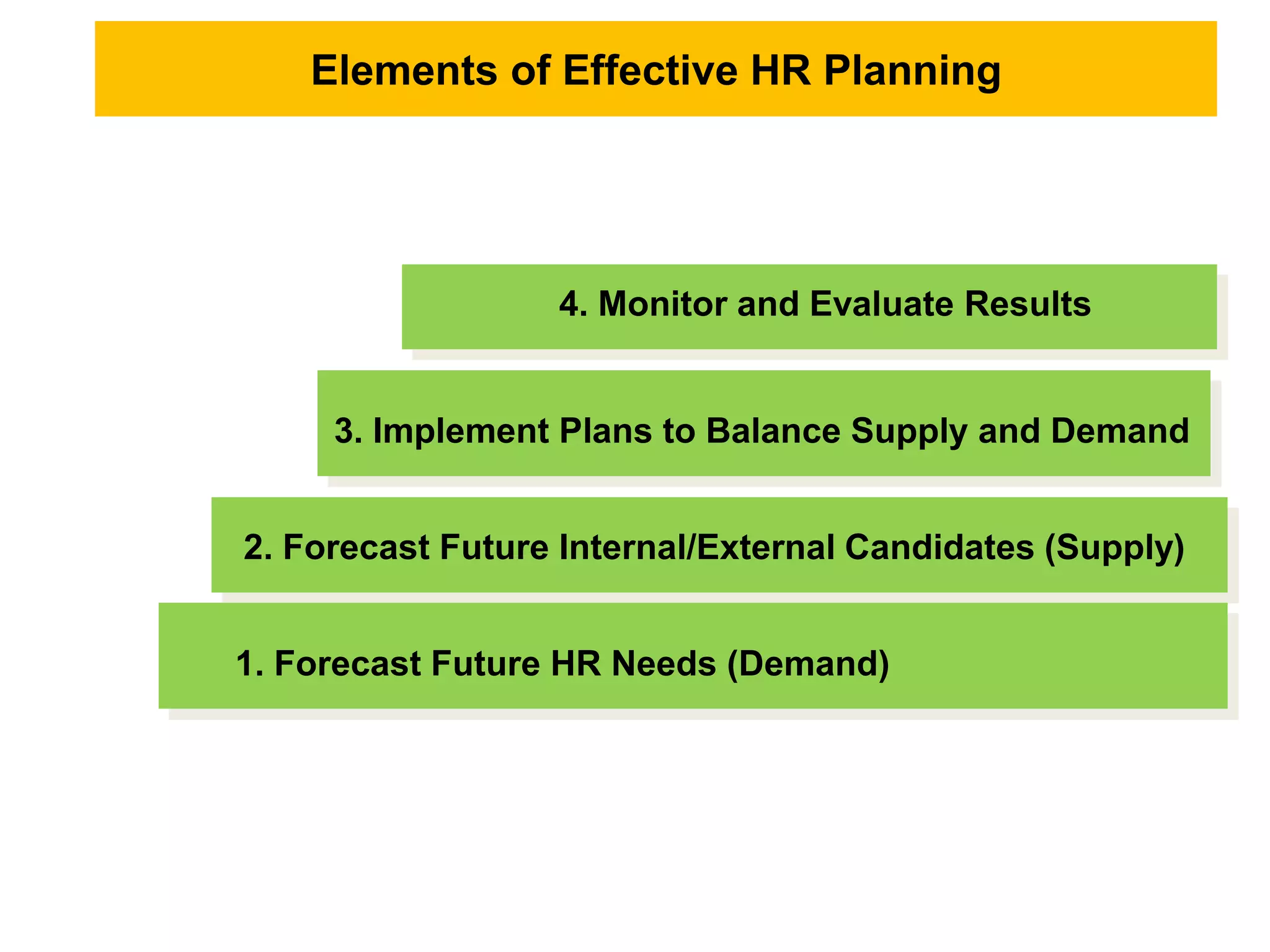 Elements of Effective HR Planning

4. Monitor and Evaluate Results

3. Implement Plans to Balance Supply and Demand

2. Forecast Future Internal/External Candidates (Supply)

1. Forecast Future HR Needs (Demand)